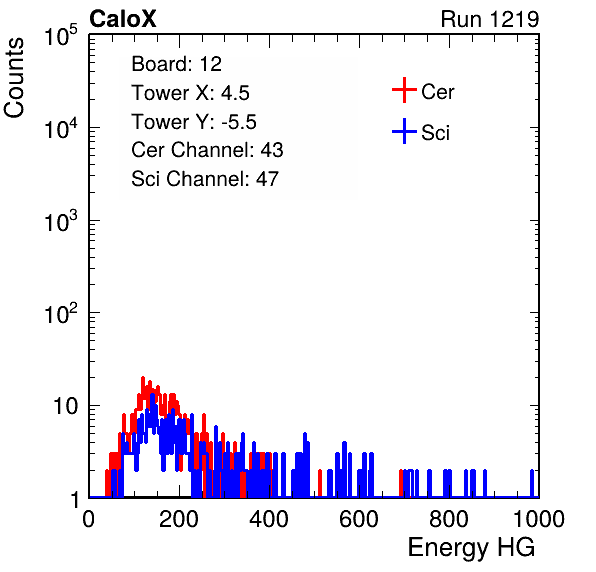 CaloX

Run 1219

Counts

$10^5$

$10^4$

$10^3$

$10^2$

10

1

Board: 12
Tower X: 4.5
Tower Y: -5.5
Cer Channel: 43
Sci Channel: 47

Cer

Sci

0 200 400 600 800 1000

Energy HG